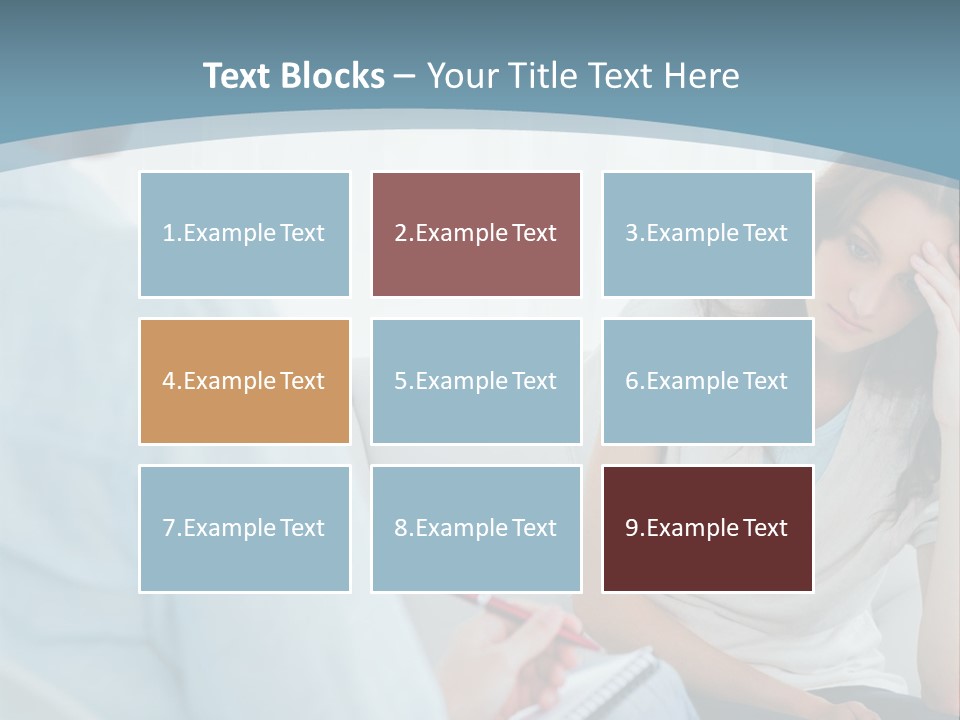 Text Blocks – Your Title Text Here

1.Example Text

2.Example Text

3.Example Text

4.Example Text

5.Example Text

6.Example Text

7.Example Text

8.Example Text

9.Example Text